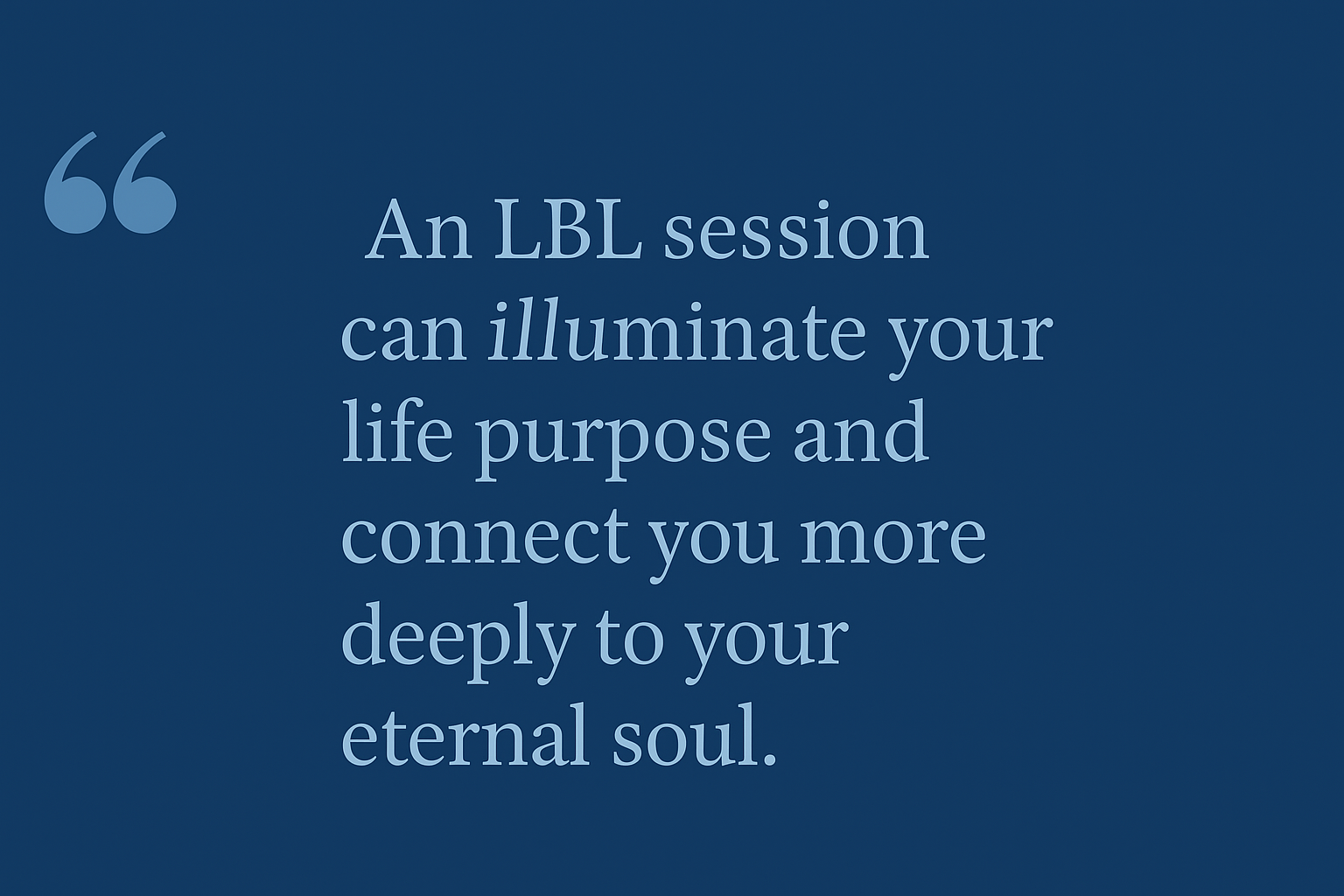 “

An LBL session can illuminate your life purpose and connect you more deeply to your eternal soul.